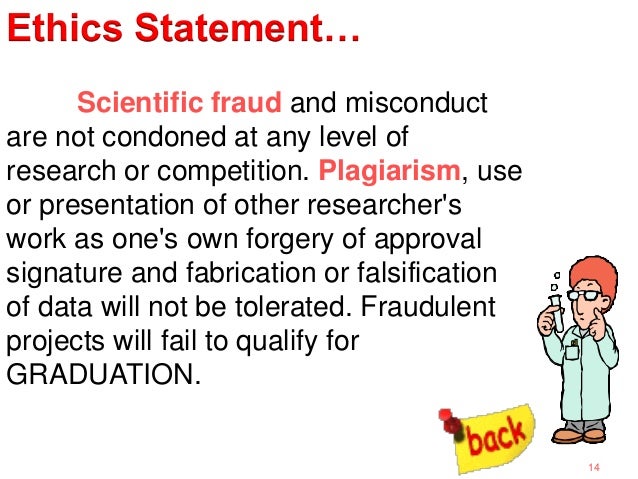 Ethics Statement…

Scientific fraud and misconduct are not condoned at any level of research or competition. Plagiarism, use or presentation of other researcher's work as one's own forgery of approval signature and fabrication or falsification of data will not be tolerated. Fraudulent projects will fail to qualify for GRADUATION.

back

14